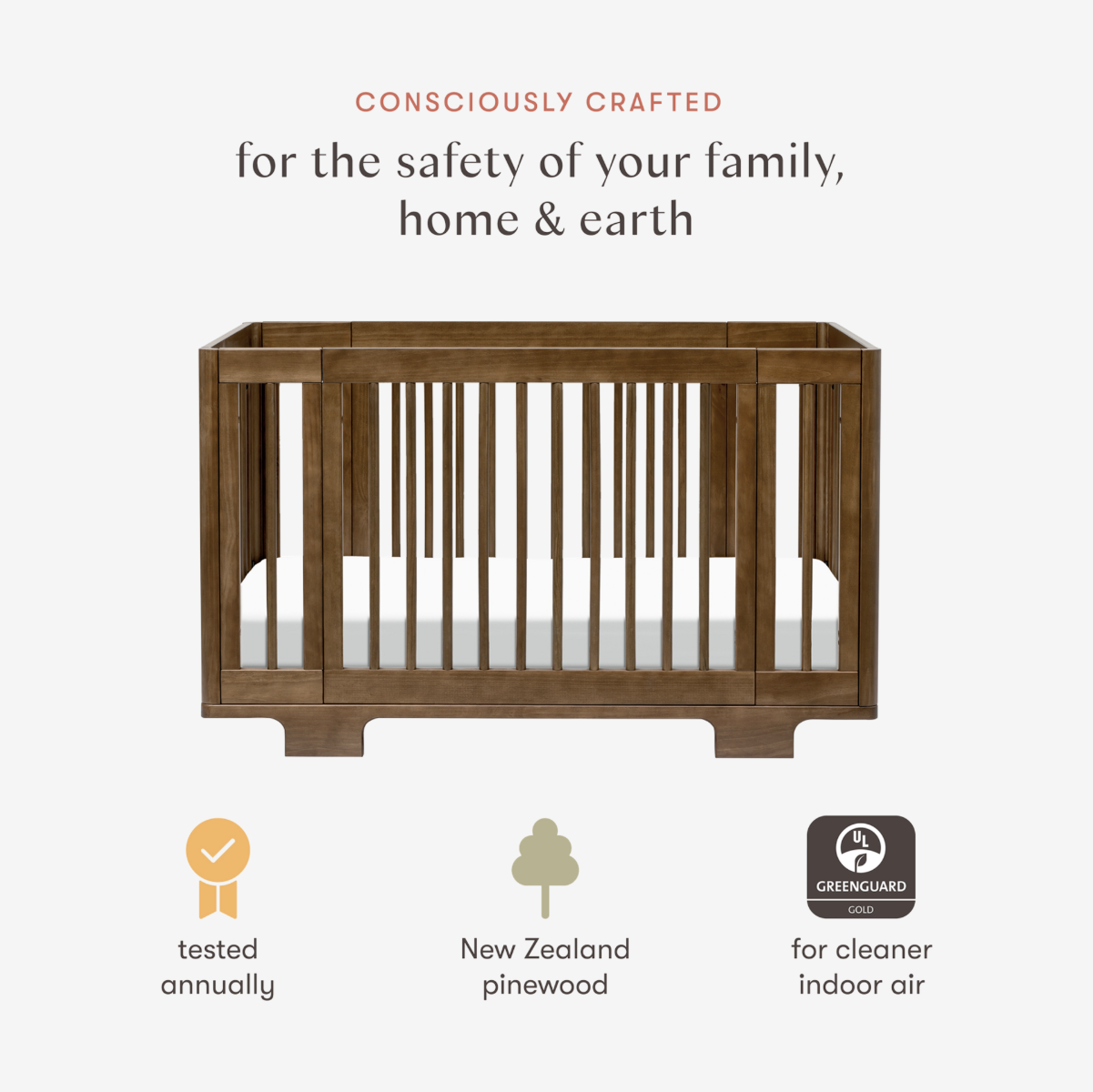 CONSCIOUSLY CRAFTED

for the safety of your family, home & earth

tested annually

New Zealand pinewood

UL
GREENGUARD
GOLD

for cleaner indoor air